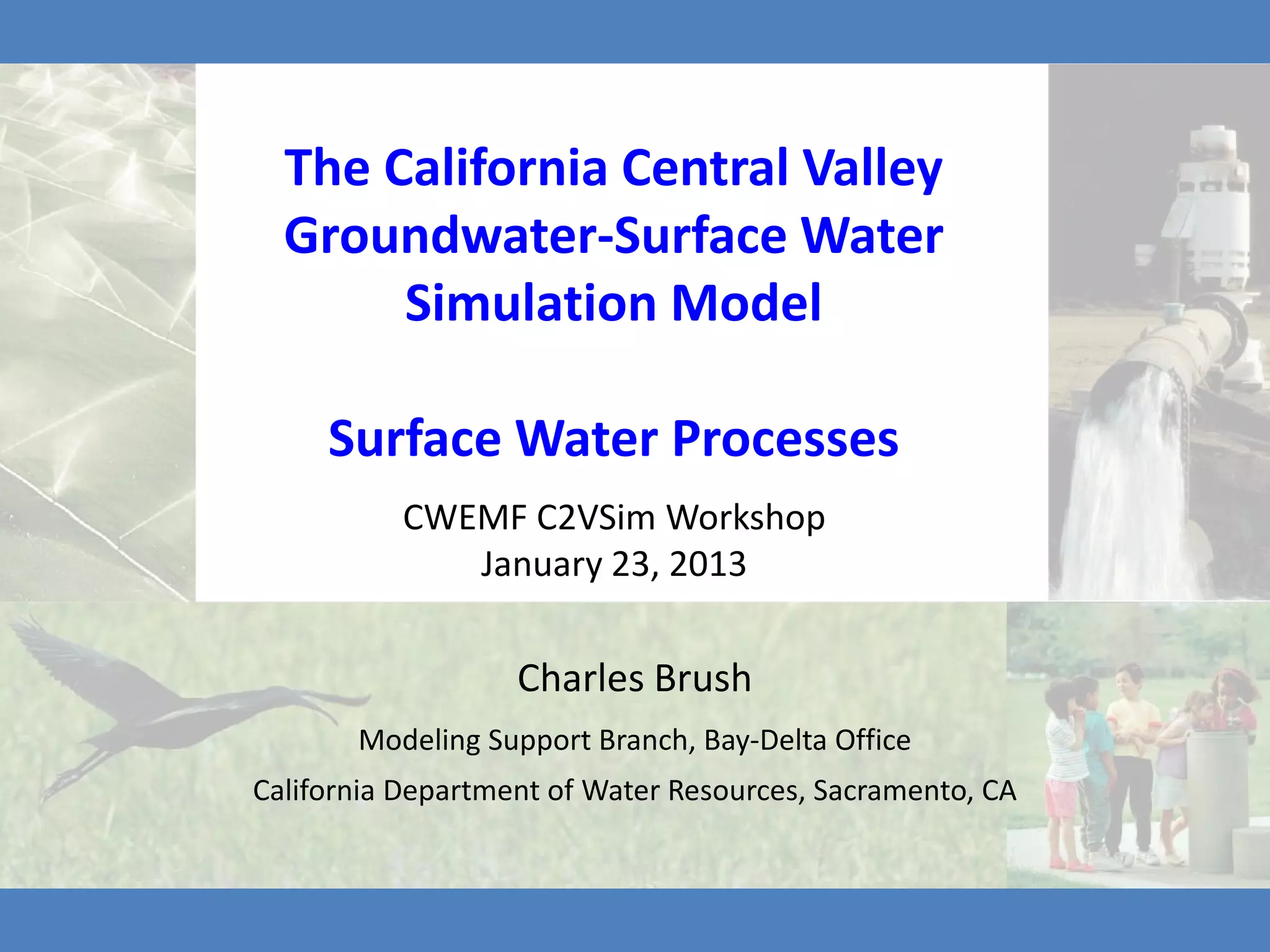 The California Central Valley Groundwater-Surface Water Simulation Model

Surface Water Processes

CWEMF C2VSim Workshop
January 23, 2013

Charles Brush

Modeling Support Branch, Bay-Delta Office

California Department of Water Resources, Sacramento, CA